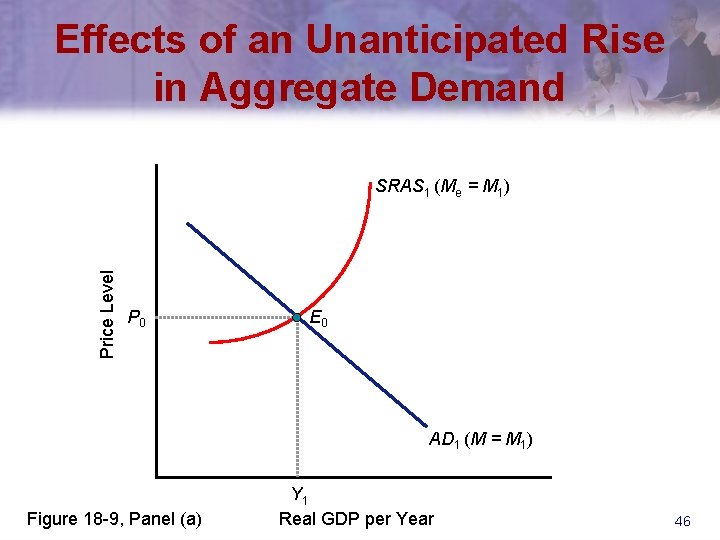 Effects of an Unanticipated Rise in Aggregate Demand

$SRAS_1$ ($M_e = M_1$)

Price Level

$P_0$

$E_0$

$AD_1$ ($M = M_1$)

$Y_1$

Figure 18-9, Panel (a)

Real GDP per Year

46